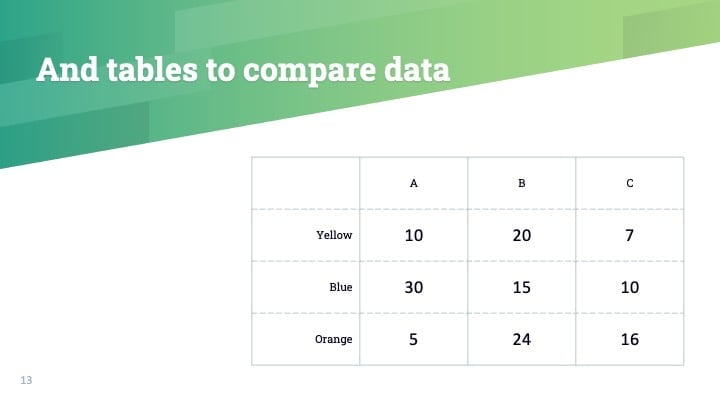 And tables to compare data

|  | A | B | C |
|---|---|---|---|
| Yellow | 10 | 20 | 7 |
| Blue | 30 | 15 | 10 |
| Orange | 5 | 24 | 16 |

13